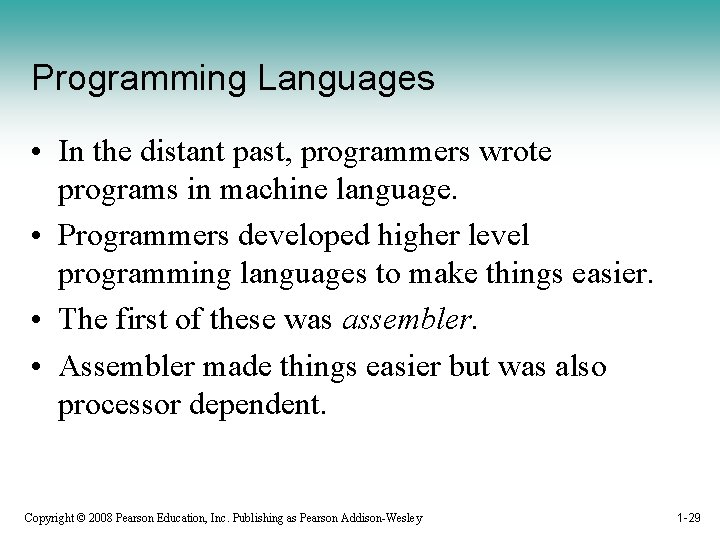 Programming Languages

• In the distant past, programmers wrote programs in machine language.

• Programmers developed higher level programming languages to make things easier.

• The first of these was assembler.

• Assembler made things easier but was also processor dependent.

Copyright © 2008 Pearson Education, Inc. Publishing as Pearson Addison-Wesley

1-29